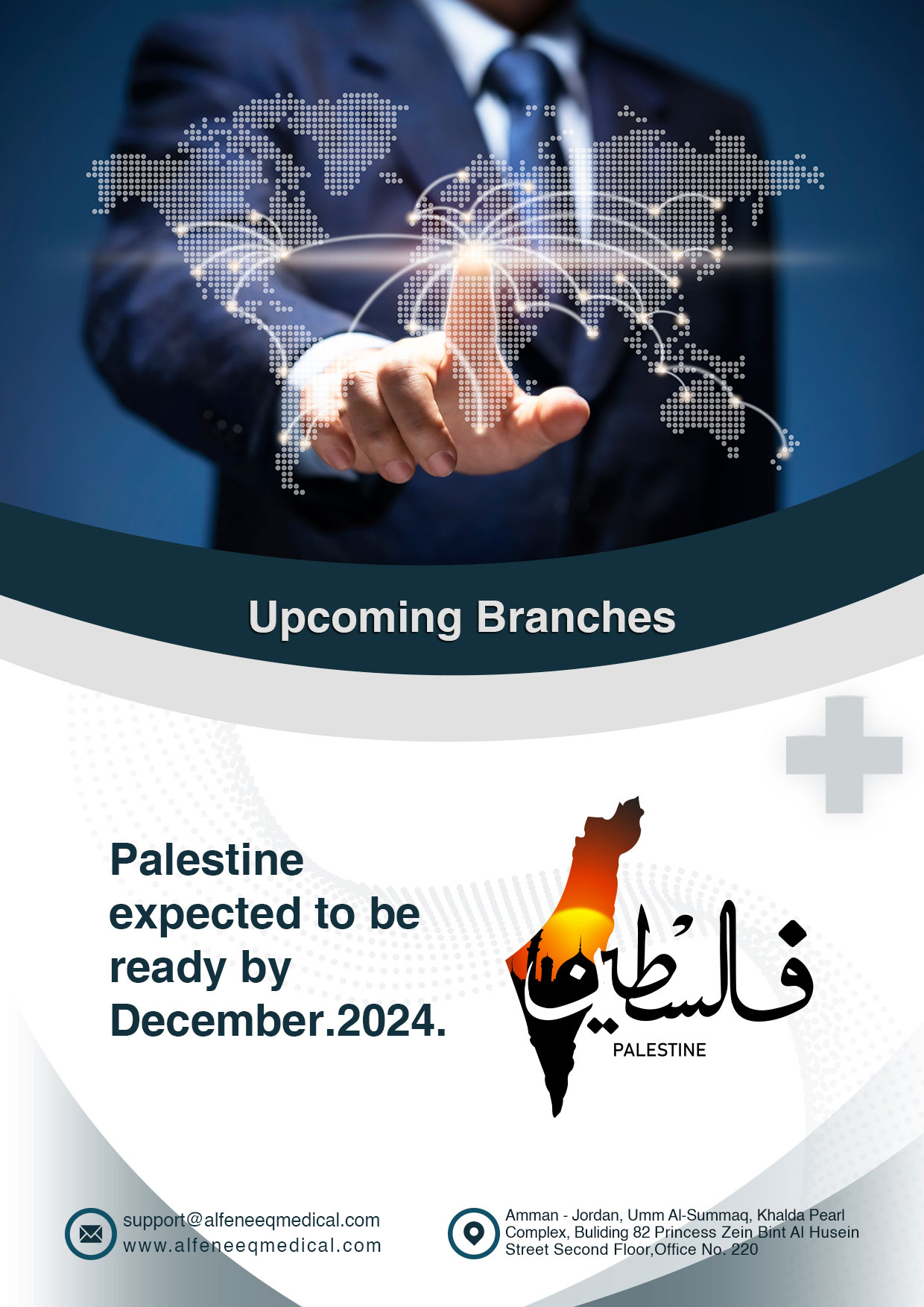 Upcoming Branches

Palestine expected to be ready by December.2024.

فلسطين
PALESTINE

support@alfeneeqmedical.com
www.alfeneeqmedical.com

Amman - Jordan, Umm Al-Summaq, Khalda Pearl Complex, Buliding 82 Princess Zein Bint Al Husein Street Second Floor,Office No. 220